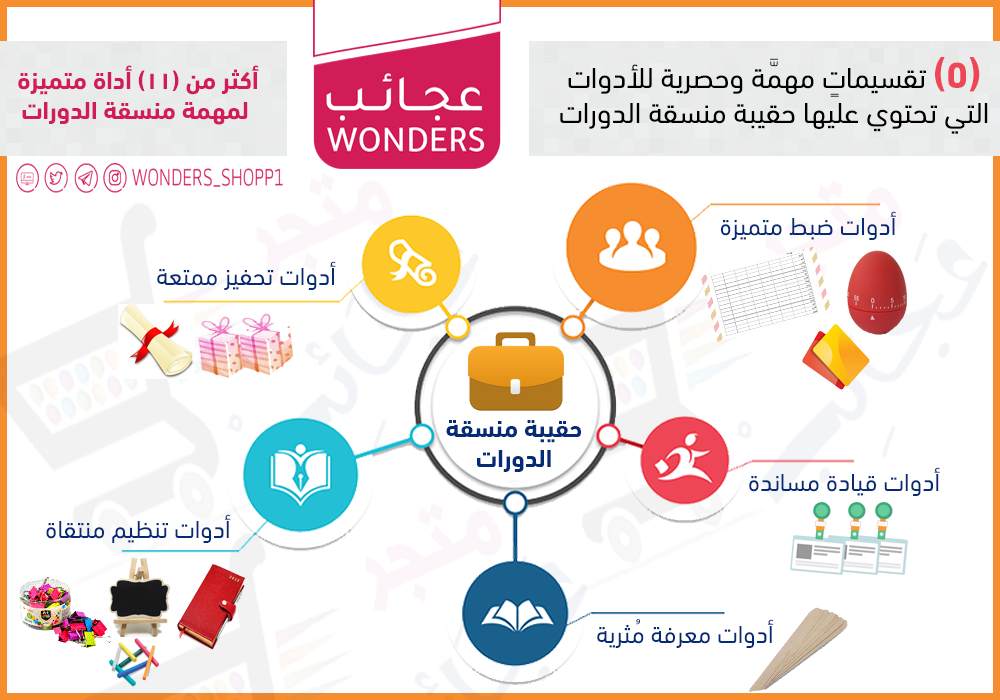 (٥) تقسيماتٍ مهمَّة وحصرية للأدوات التي تحتوي عليها حقيبة منسقة الدورات

عجائب
WONDERS

أكثر من (١١) أداة متميزة لمهمة منسقة الدورات

WONDERS_SHOPP1

أدوات ضبط متميزة

أدوات تحفيز ممتعة

حقيبة منسقة الدورات

أدوات قيادة مساندة

أدوات تنظيم منتقاة

أدوات معرفة مُثرية